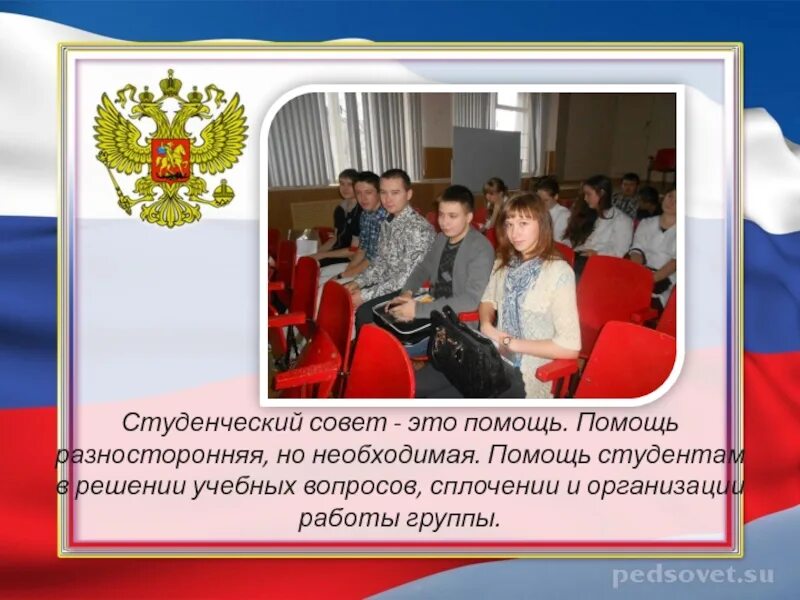 Студенческий совет - это помощь. Помощь разносторонняя, но необходимая. Помощь студентам в решении учебных вопросов, сплочении и организации работы группы.

pedsovet.su